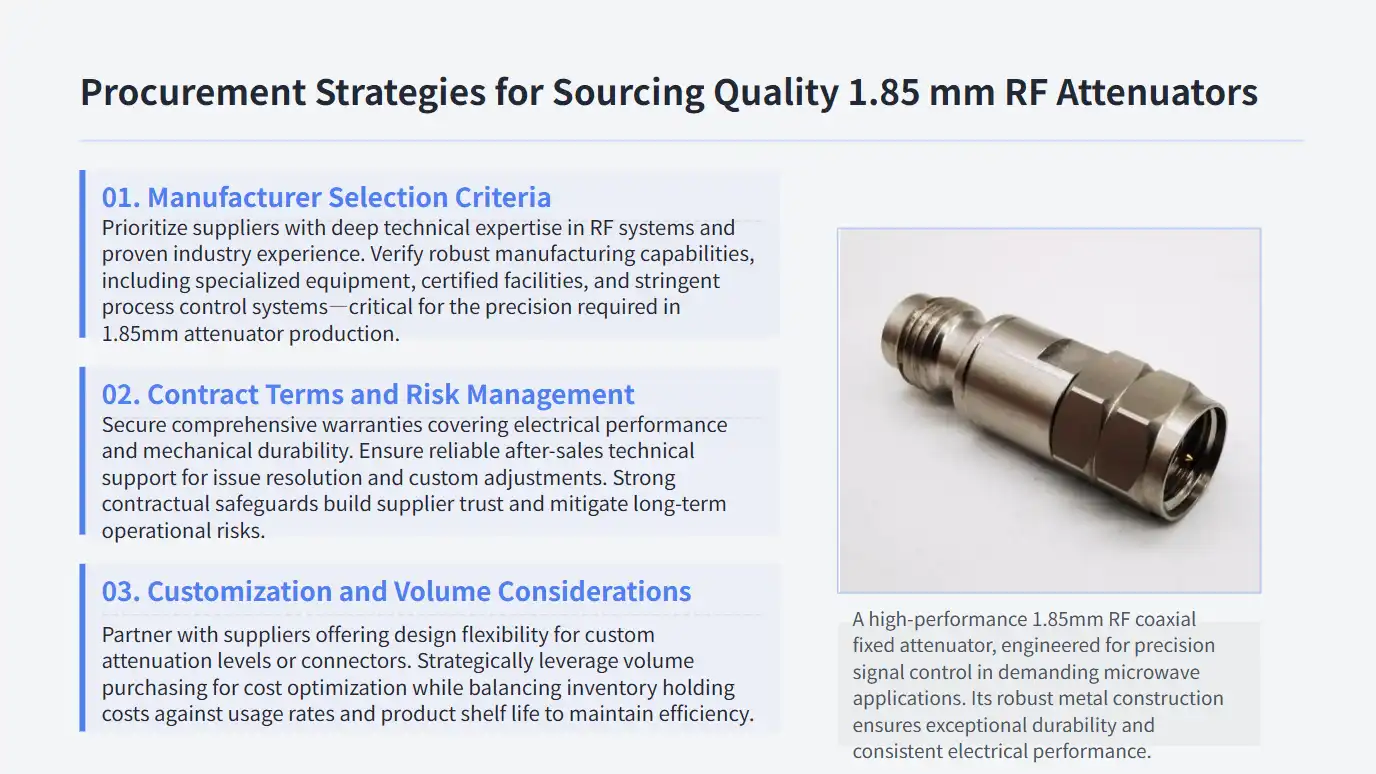 Procurement Strategies for Sourcing Quality 1.85 mm RF Attenuators

01. Manufacturer Selection Criteria
Prioritize suppliers with deep technical expertise in RF systems and proven industry experience. Verify robust manufacturing capabilities, including specialized equipment, certified facilities, and stringent process control systems—critical for the precision required in 1.85mm attenuator production.

02. Contract Terms and Risk Management
Secure comprehensive warranties covering electrical performance and mechanical durability. Ensure reliable after-sales technical support for issue resolution and custom adjustments. Strong contractual safeguards build supplier trust and mitigate long-term operational risks.

03. Customization and Volume Considerations
Partner with suppliers offering design flexibility for custom attenuation levels or connectors. Strategically leverage volume purchasing for cost optimization while balancing inventory holding costs against usage rates and product shelf life to maintain efficiency.

A high-performance 1.85mm RF coaxial fixed attenuator, engineered for precision signal control in demanding microwave applications. Its robust metal construction ensures exceptional durability and consistent electrical performance.